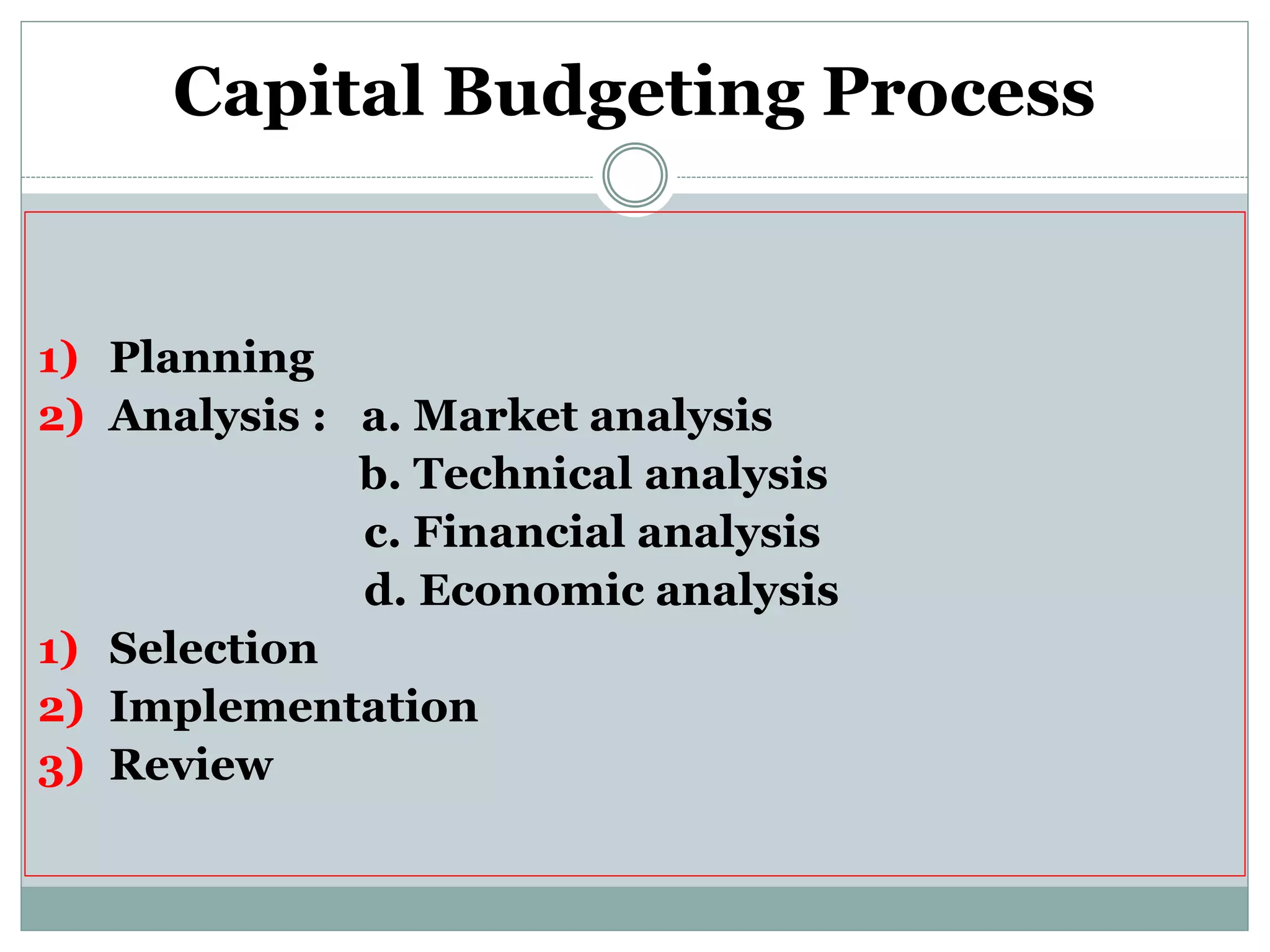 Capital Budgeting Process

1) Planning
2) Analysis : a. Market analysis
b. Technical analysis
c. Financial analysis
d. Economic analysis
1) Selection
2) Implementation
3) Review